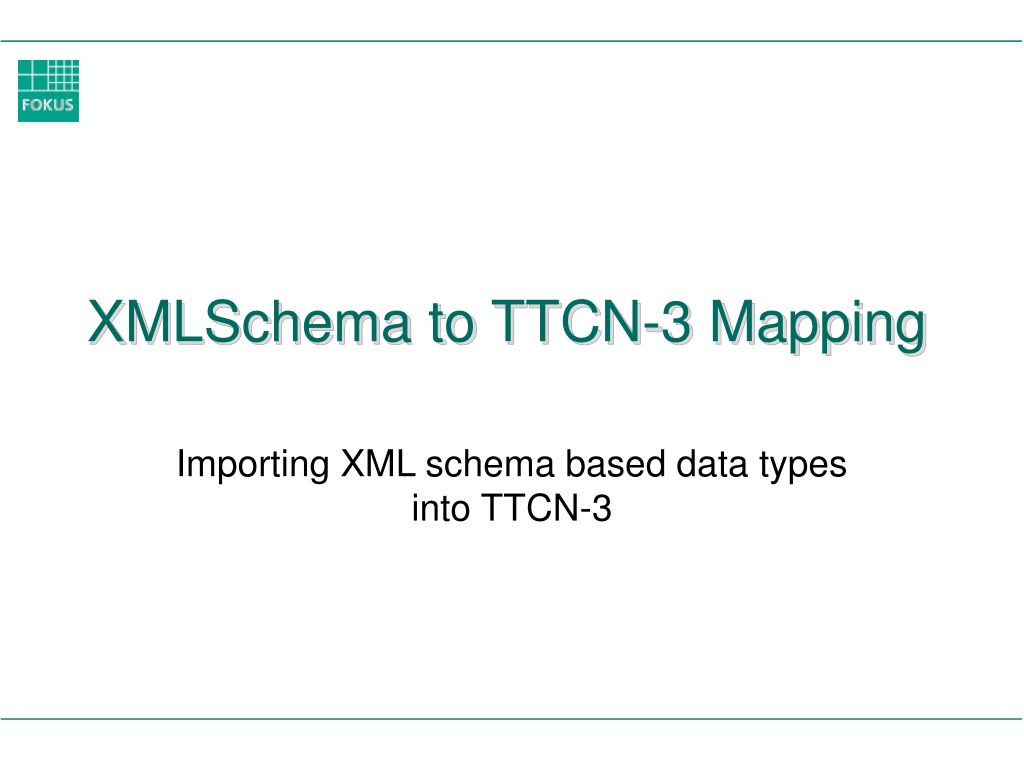 FOKUS

XMLSchema to TTCN-3 Mapping

Importing XML schema based data types into TTCN-3